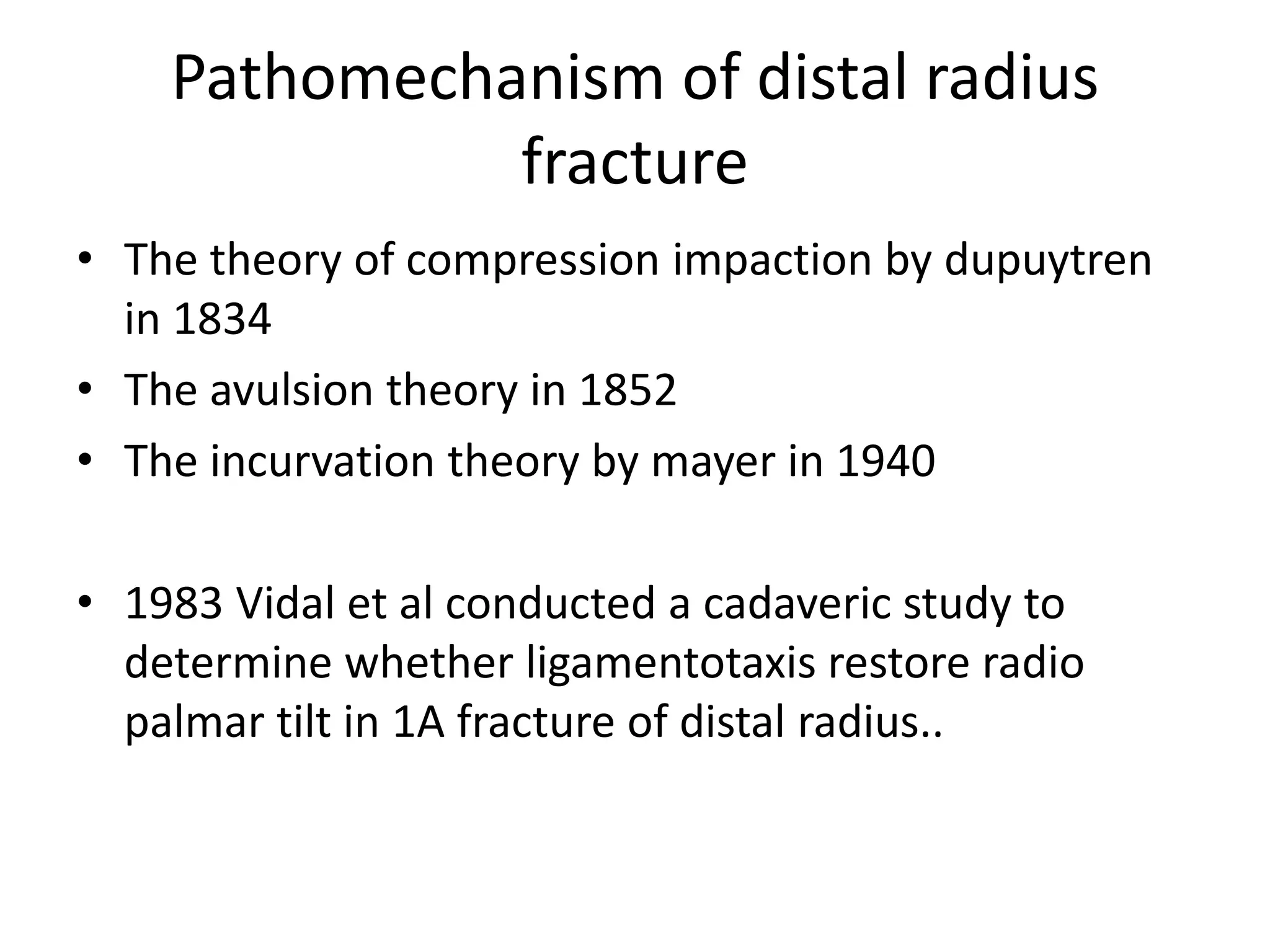 Pathomechanism of distal radius fracture

• The theory of compression impaction by dupuytren in 1834
• The avulsion theory in 1852
• The incurvation theory by mayer in 1940

• 1983 Vidal et al conducted a cadaveric study to determine whether ligamentotaxis restore radio palmar tilt in 1A fracture of distal radius..